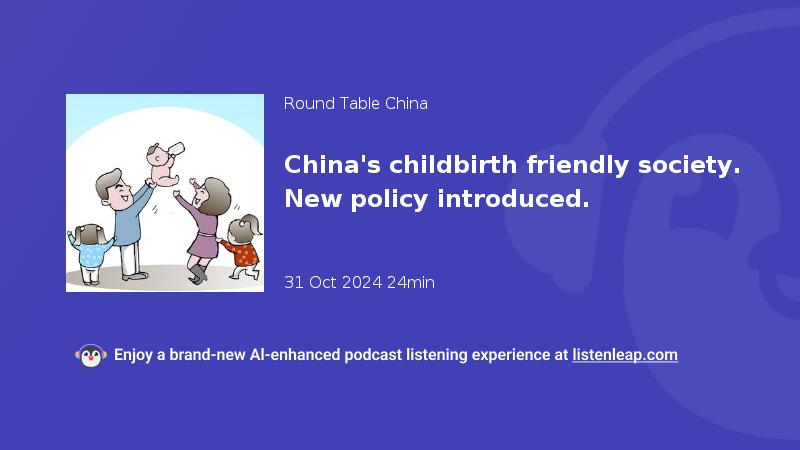 Round Table China

China's childbirth friendly society. New policy introduced.

31 Oct 2024 24min

Enjoy a brand-new AI-enhanced podcast listening experience at listenleap.com